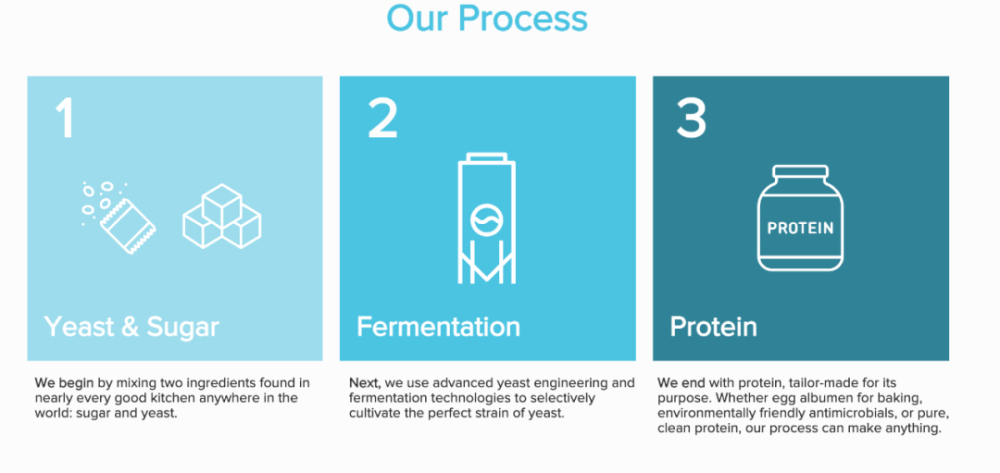 Our Process

1

Yeast & Sugar

We begin by mixing two ingredients found in nearly every good kitchen anywhere in the world: sugar and yeast.

2

Fermentation

Next, we use advanced yeast engineering and fermentation technologies to selectively cultivate the perfect strain of yeast.

3

PROTEIN

Protein

We end with protein, tailor-made for its purpose. Whether egg albumen for baking, environmentally friendly antimicrobials, or pure, clean protein, our process can make anything.